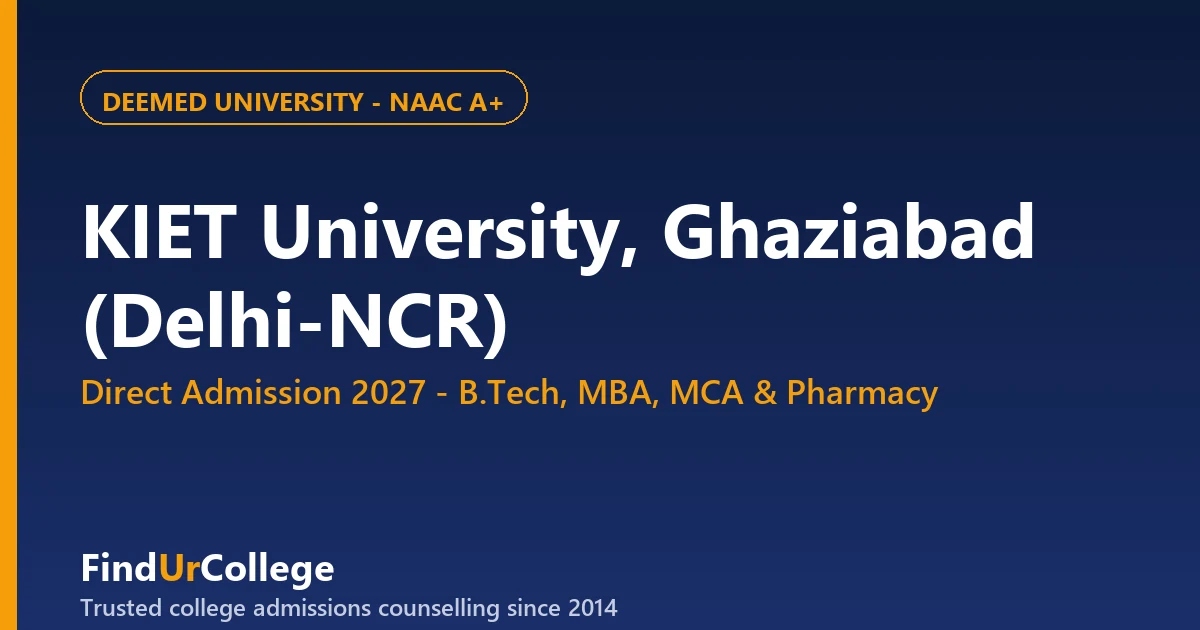 DEEMED UNIVERSITY - NAAC A+

KIET University, Ghaziabad (Delhi-NCR)

Direct Admission 2027 - B.Tech, MBA, MCA & Pharmacy

FindUrCollege

Trusted college admissions counselling since 2014